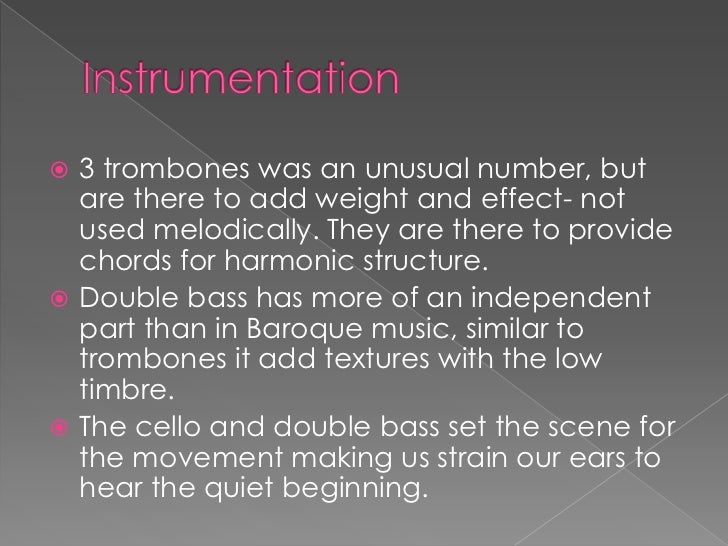 Instrumentation

3 trombones was an unusual number, but are there to add weight and effect- not used melodically. They are there to provide chords for harmonic structure.

Double bass has more of an independent part than in Baroque music, similar to trombones it add textures with the low timbre.

The cello and double bass set the scene for the movement making us strain our ears to hear the quiet beginning.